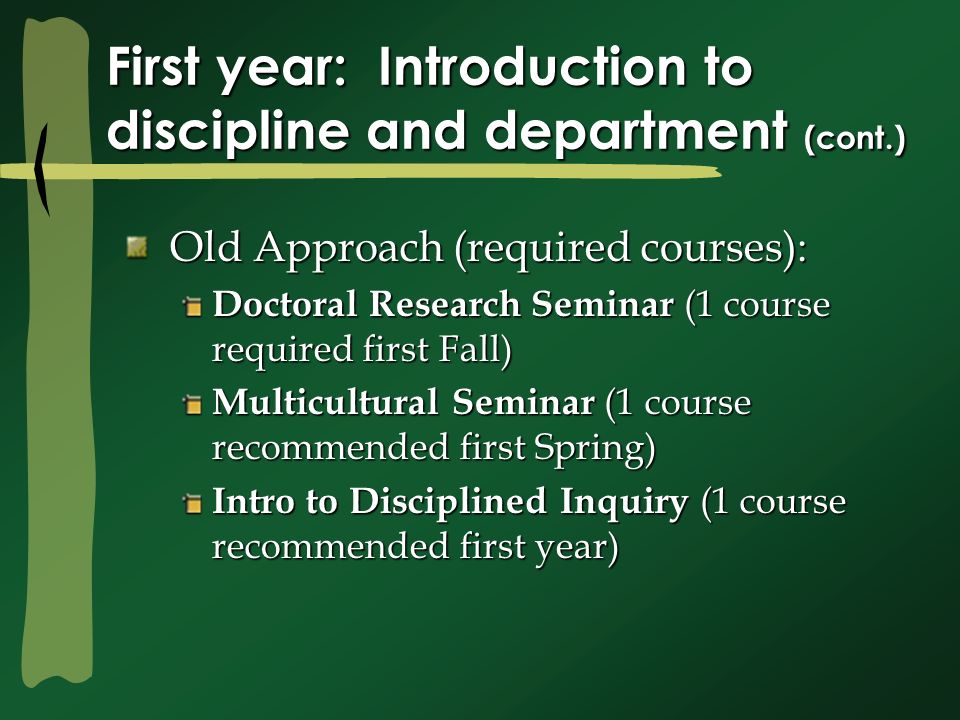 First year: Introduction to discipline and department (cont.)

Old Approach (required courses):

Doctoral Research Seminar (1 course required first Fall)

Multicultural Seminar (1 course recommended first Spring)

Intro to Disciplined Inquiry (1 course recommended first year)